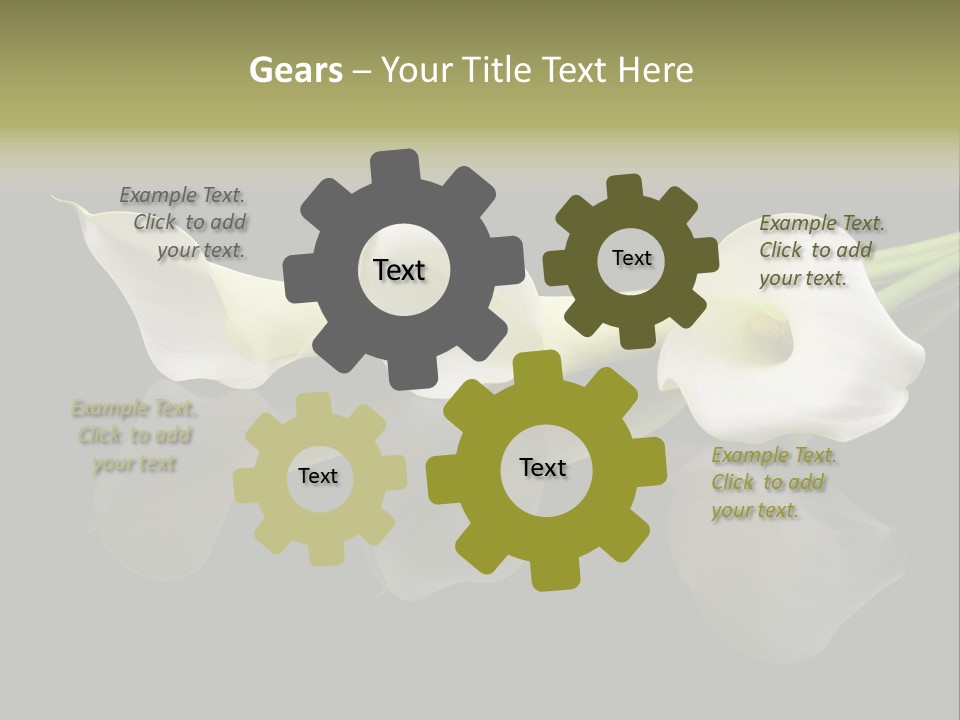 Gears – Your Title Text Here

Example Text. Click to add your text.

Text

Text

Example Text. Click to add your text.

Example Text. Click to add your text

Text

Text

Example Text. Click to add your text.